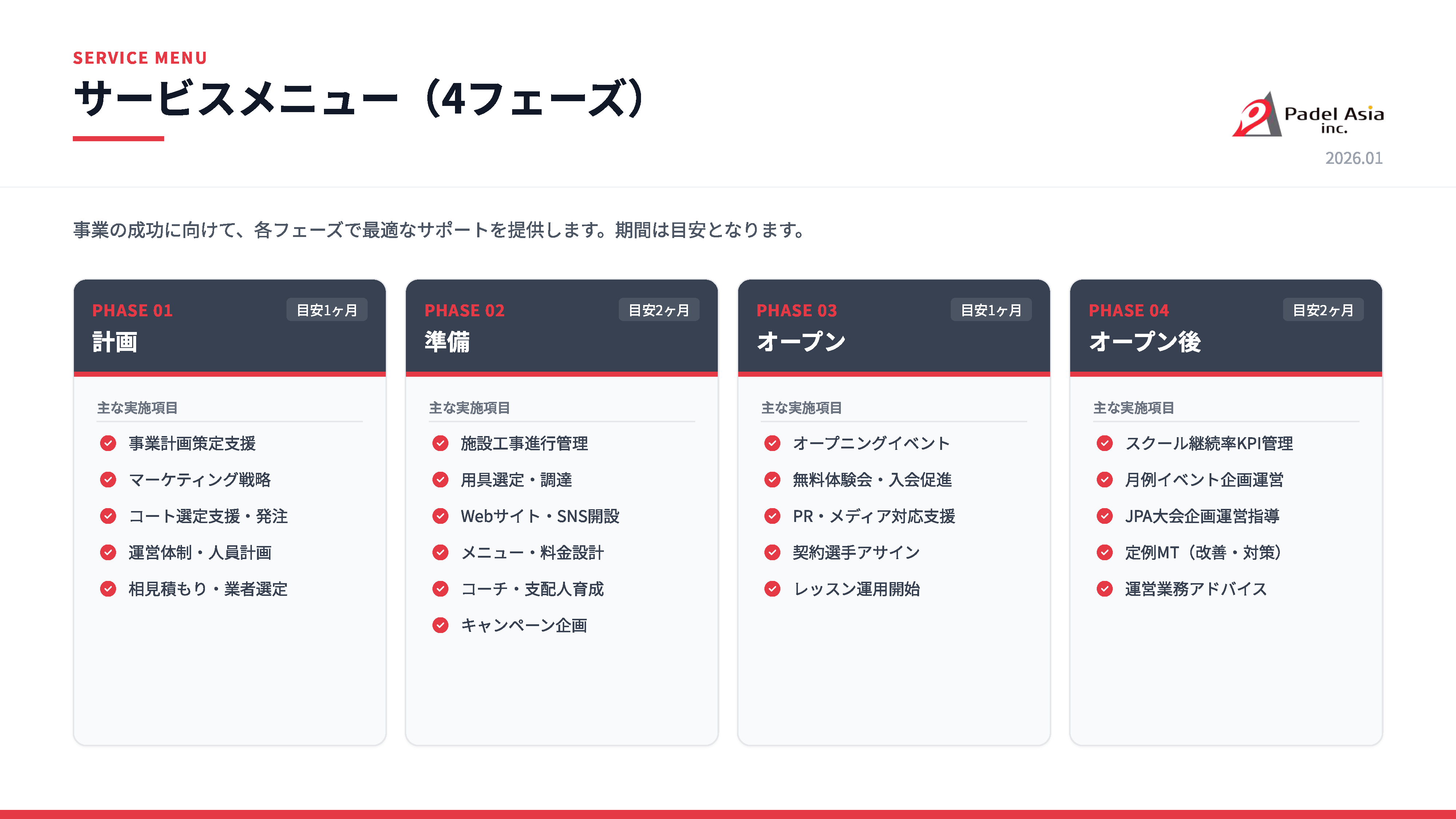 SERVICE MENU
サービスメニュー（4フェーズ）

Padel Asia inc.
2026.01

事業の成功に向けて、各フェーズで最適なサポートを提供します。期間は目安となります。

PHASE 01
目安1ヶ月
計画
主な実施項目
事業計画策定支援
マーケティング戦略
コート選定支援・発注
運営体制・人員計画
相見積もり・業者選定

PHASE 02
目安2ヶ月
準備
主な実施項目
施設工事進行管理
用具選定・調達
Webサイト・SNS開設
メニュー・料金設計
コーチ・支配人育成
キャンペーン企画

PHASE 03
目安1ヶ月
オープン
主な実施項目
オープニングイベント
無料体験会・入会促進
PR・メディア対応支援
契約選手アサイン
レッスン運用開始

PHASE 04
目安2ヶ月
オープン後
主な実施項目
スクール継続率KPI管理
月例イベント企画運営
JPA大会企画運営指導
定例MT（改善・対策）
運営業務アドバイス